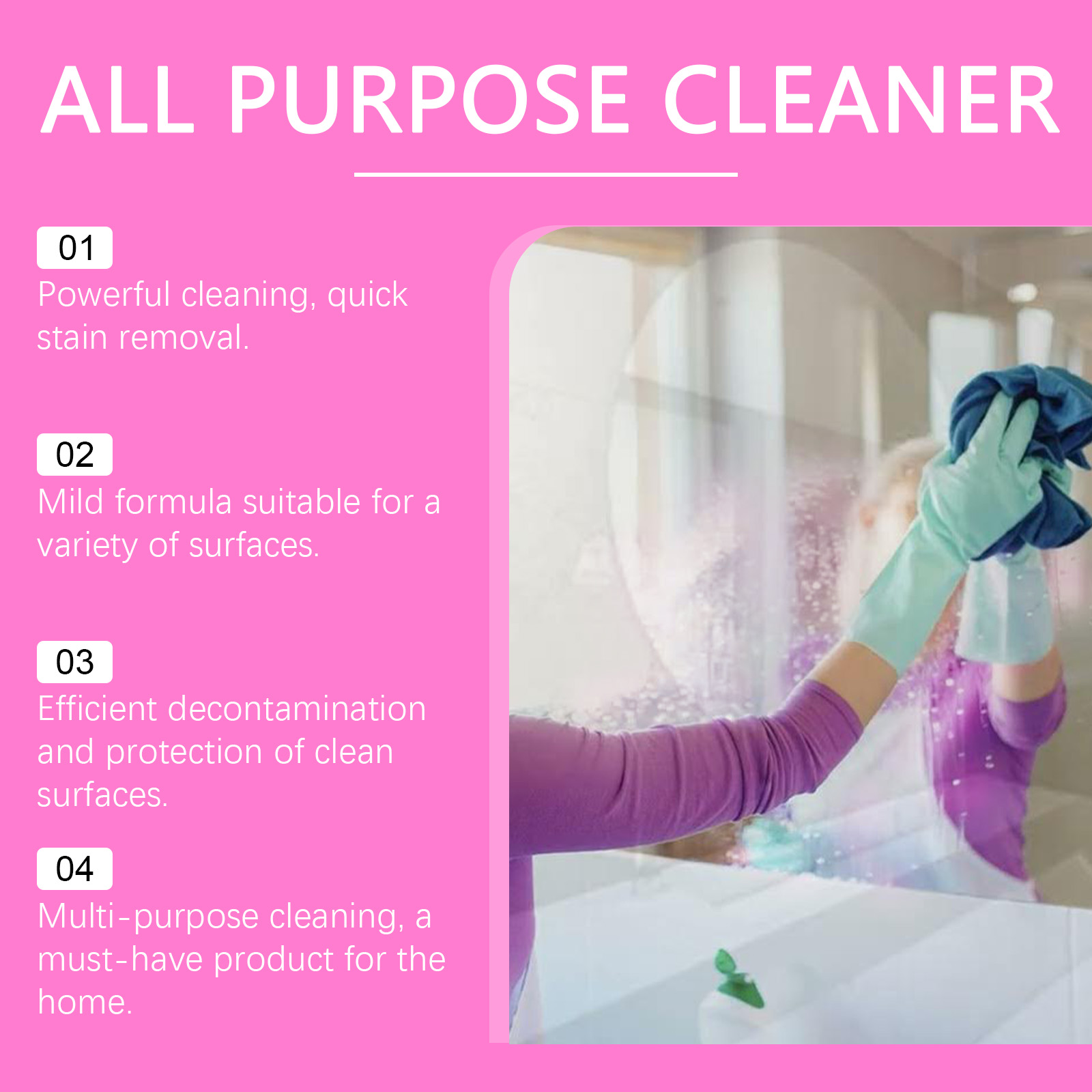 ALL PURPOSE CLEANER

01
Powerful cleaning, quick stain removal.

02
Mild formula suitable for a variety of surfaces.

03
Efficient decontamination and protection of clean surfaces.

04
Multi-purpose cleaning, a must-have product for the home.